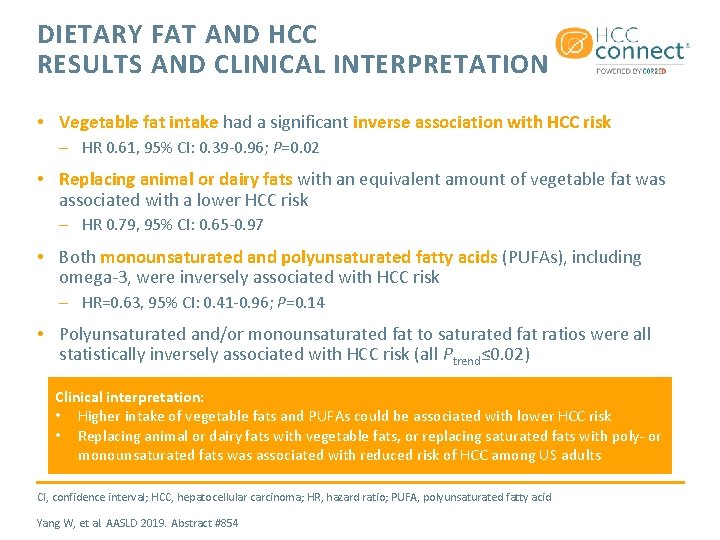 DIETARY FAT AND HCC
RESULTS AND CLINICAL INTERPRETATION

HCC connect®
POWERED BY COR2ED

• Vegetable fat intake had a significant inverse association with HCC risk
– HR 0.61, 95% CI: 0.39-0.96; $P$=0.02

• Replacing animal or dairy fats with an equivalent amount of vegetable fat was associated with a lower HCC risk
– HR 0.79, 95% CI: 0.65-0.97

• Both monounsaturated and polyunsaturated fatty acids (PUFAs), including omega-3, were inversely associated with HCC risk
– HR=0.63, 95% CI: 0.41-0.96; $P$=0.14

• Polyunsaturated and/or monounsaturated fat to saturated fat ratios were all statistically inversely associated with HCC risk (all $P_{trend}$≤0.02)

Clinical interpretation:
• Higher intake of vegetable fats and PUFAs could be associated with lower HCC risk
• Replacing animal or dairy fats with vegetable fats, or replacing saturated fats with poly- or monounsaturated fats was associated with reduced risk of HCC among US adults

CI, confidence interval; HCC, hepatocellular carcinoma; HR, hazard ratio; PUFA, polyunsaturated fatty acid

Yang W, et al. AASLD 2019. Abstract #854